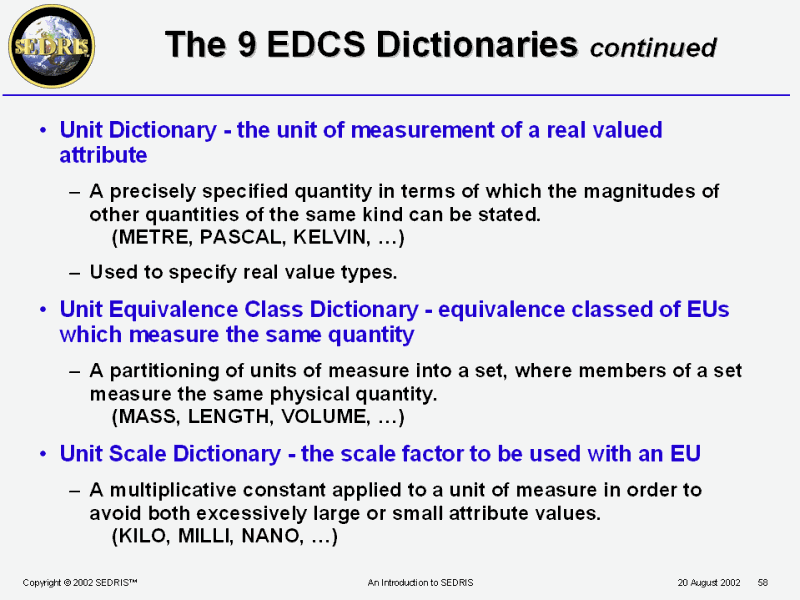 SEDRIS

The 9 EDCS Dictionaries continued

• Unit Dictionary - the unit of measurement of a real valued attribute

– A precisely specified quantity in terms of which the magnitudes of other quantities of the same kind can be stated. (METRE, PASCAL, KELVIN, …)

– Used to specify real value types.

• Unit Equivalence Class Dictionary - equivalence classed of EUs which measure the same quantity

– A partitioning of units of measure into a set, where members of a set measure the same physical quantity. (MASS, LENGTH, VOLUME, …)

• Unit Scale Dictionary - the scale factor to be used with an EU

– A multiplicative constant applied to a unit of measure in order to avoid both excessively large or small attribute values. (KILO, MILLI, NANO, …)

Copyright © 2002 SEDRIS™ An Introduction to SEDRIS 20 August 2002 58